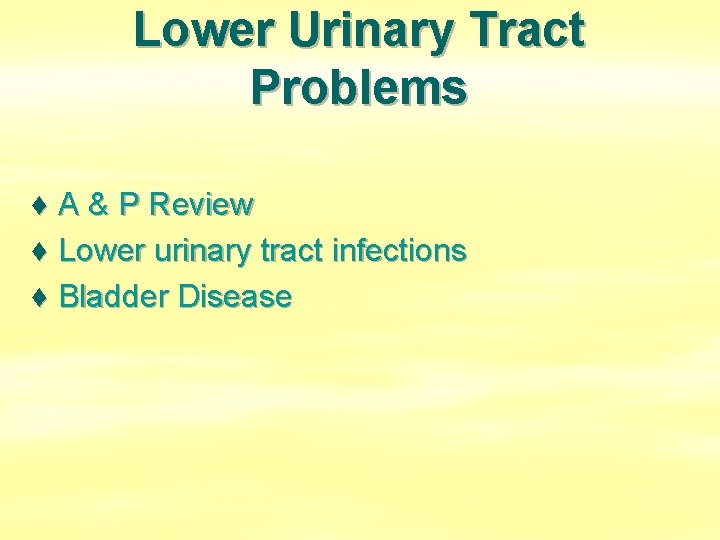 Lower Urinary Tract Problems

♦ A & P Review
♦ Lower urinary tract infections
♦ Bladder Disease